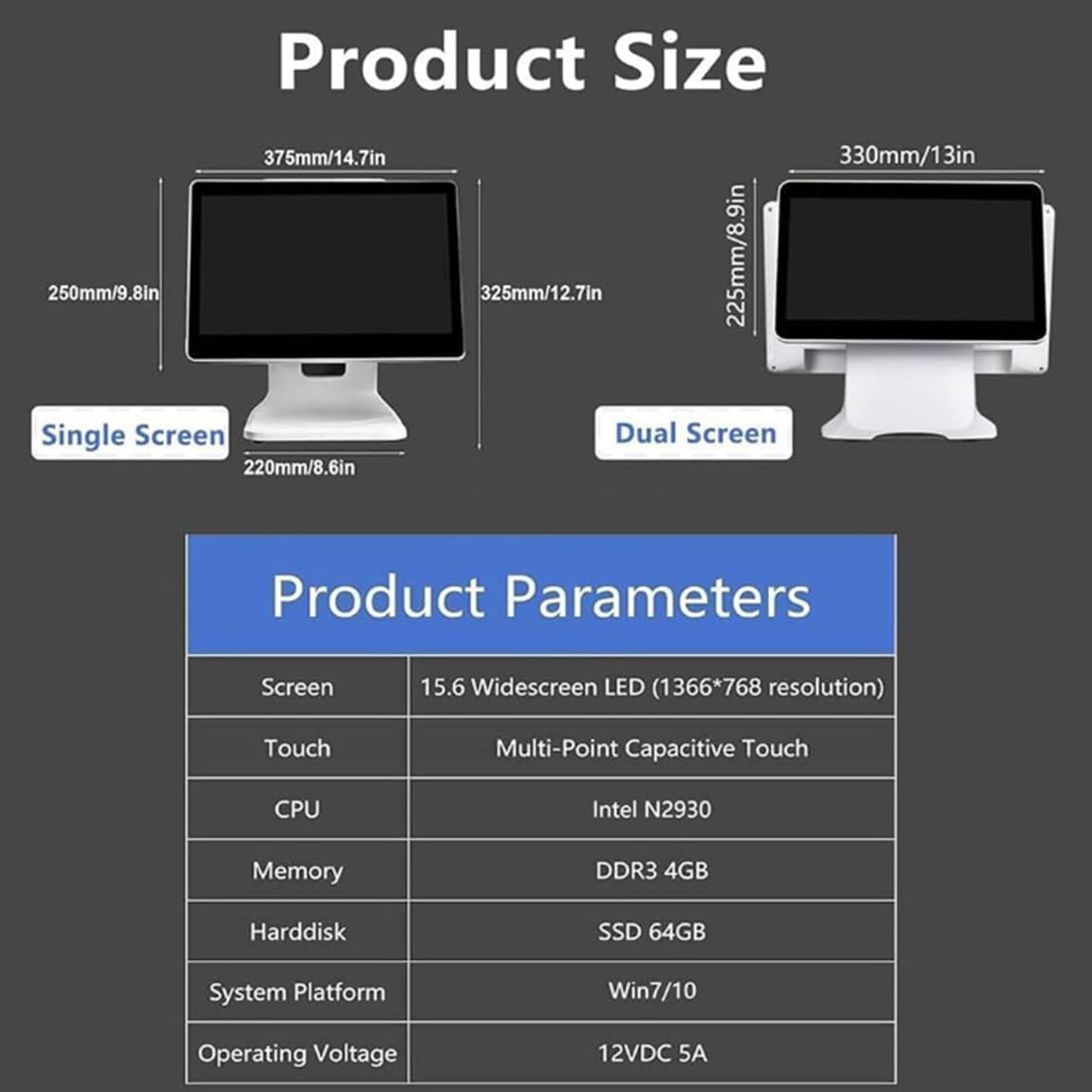 Product Size

375mm/14.7in

250mm/9.8in

325mm/12.7in

Single Screen

220mm/8.6in

330mm/13in

225mm/8.9in

Dual Screen

Product Parameters

| Screen | 15.6 Widescreen LED (1366*768 resolution) |
|---|---|
| Touch | Multi-Point Capacitive Touch |
| CPU | Intel N2930 |
| Memory | DDR3 4GB |
| Harddisk | SSD 64GB |
| System Platform | Win7/10 |
| Operating Voltage | 12VDC 5A |